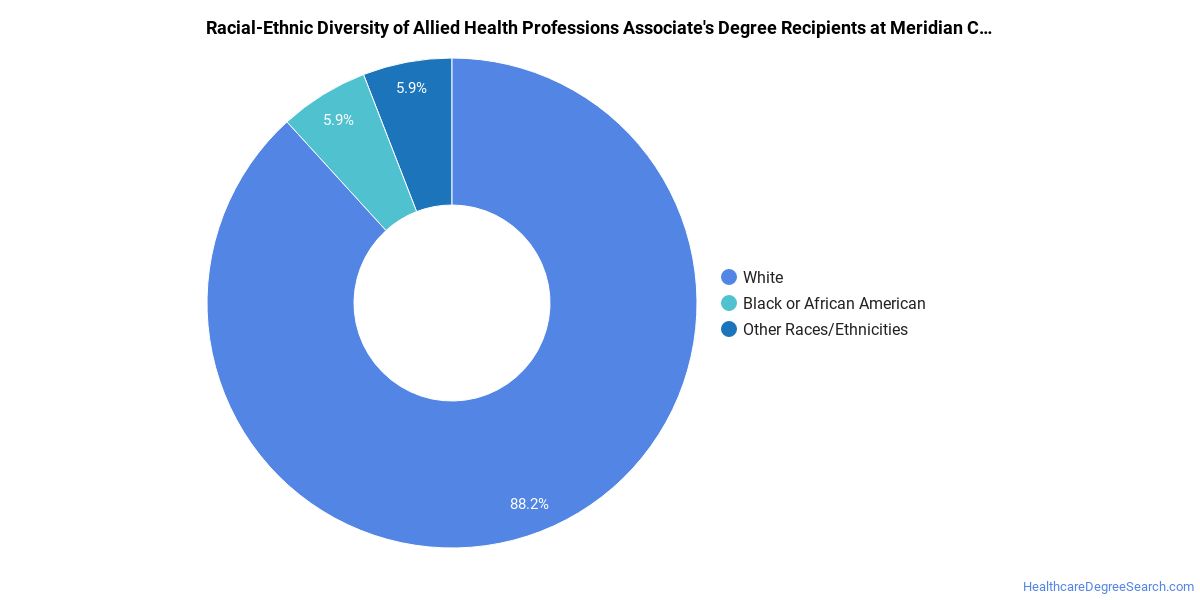 Racial-Ethnic Diversity of Allied Health Professions Associate's Degree Recipients at Meridian C...

5.9%

5.9%

88.2%

White
Black or African American
Other Races/Ethnicities

HealthcareDegreeSearch.com